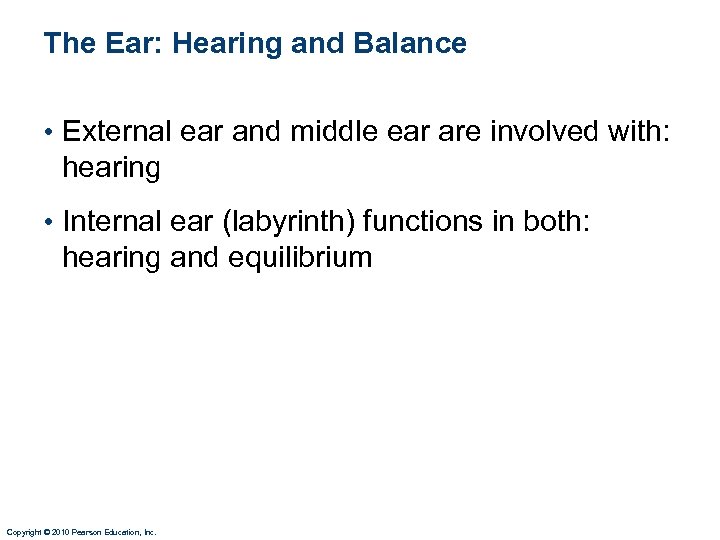 The Ear: Hearing and Balance

• External ear and middle ear are involved with: hearing

• Internal ear (labyrinth) functions in both: hearing and equilibrium

Copyright © 2010 Pearson Education, Inc.